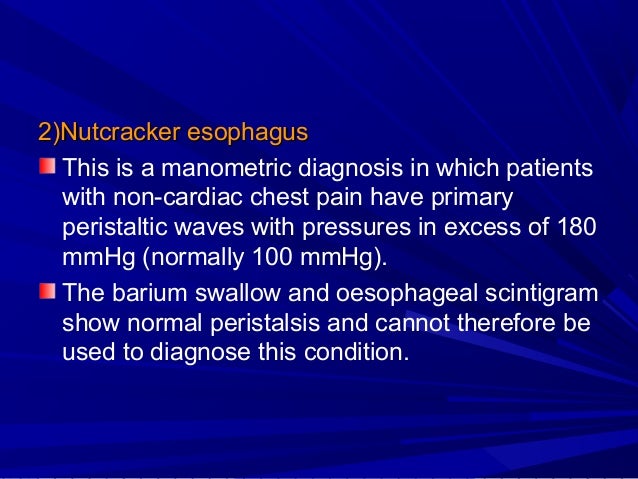 2)Nutcracker esophagus

This is a manometric diagnosis in which patients with non-cardiac chest pain have primary peristaltic waves with pressures in excess of 180 mmHg (normally 100 mmHg).

The barium swallow and oesophageal scintigram show normal peristalsis and cannot therefore be used to diagnose this condition.